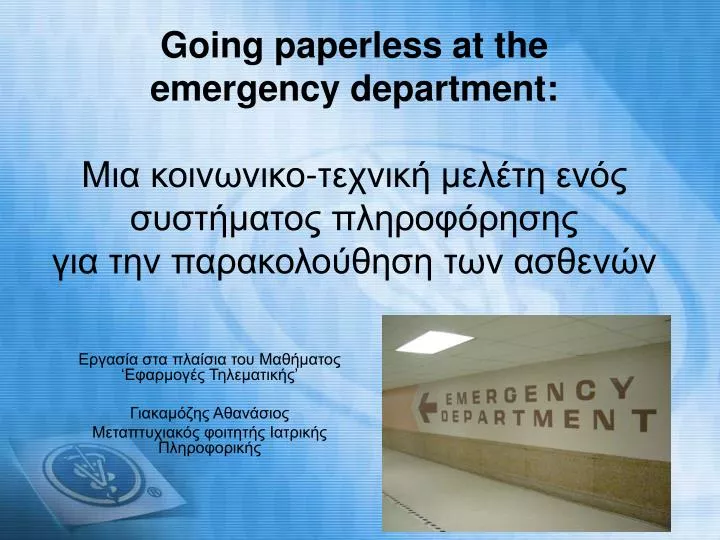 Going paperless at the emergency department:

Μια κοινωνικο-τεχνική μελέτη ενός συστήματος πληροφόρησης για την παρακολούθηση των ασθενών

Εργασία στα πλαίσια του Μαθήματος 'Εφαρμογές Τηλεματικής'

Γιακαμόζης Αθανάσιος
Μεταπτυχιακός φοιτητής Ιατρικής Πληροφορικής

EMERGENCY DEPARTMENT